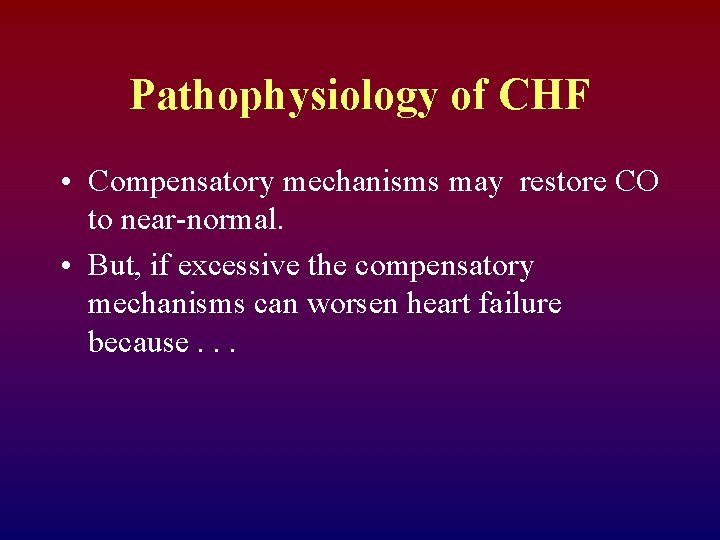 Pathophysiology of CHF

• Compensatory mechanisms may restore CO to near-normal.

• But, if excessive the compensatory mechanisms can worsen heart failure because . . .